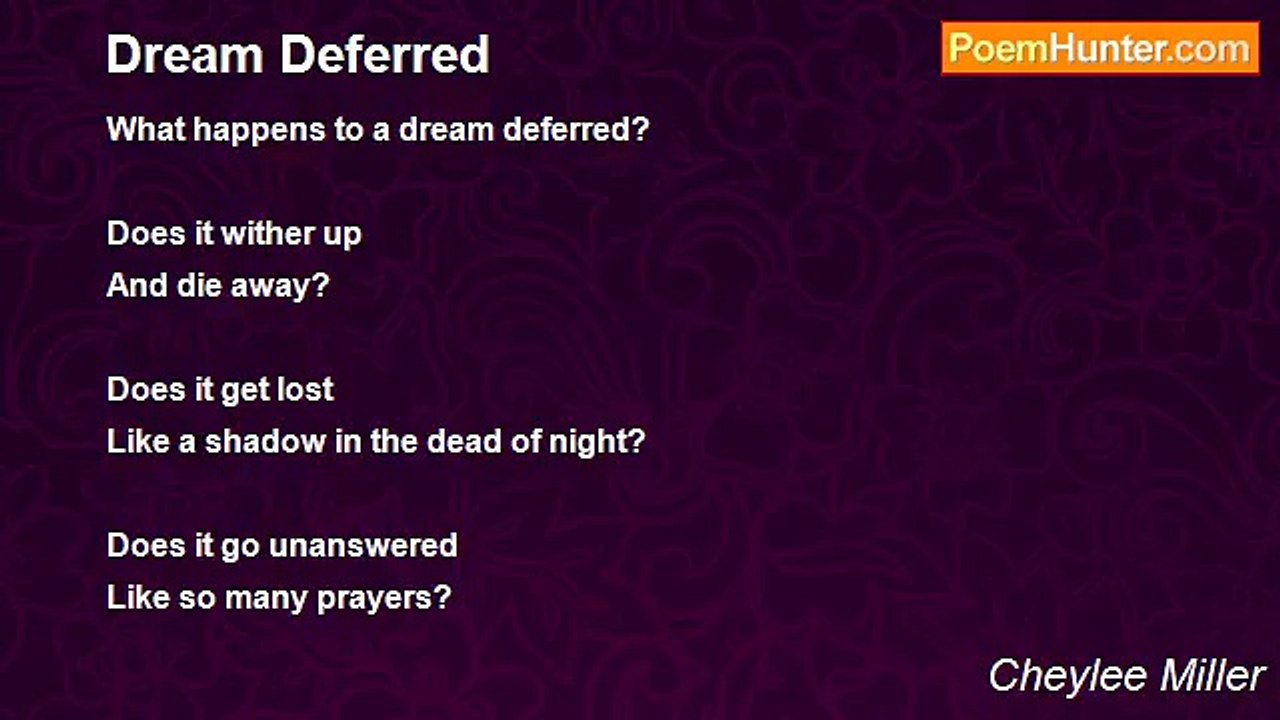 Dream Deferred

PoemHunter.com

What happens to a dream deferred?

Does it wither up
And die away?

Does it get lost
Like a shadow in the dead of night?

Does it go unanswered
Like so many prayers?

Cheylee Miller